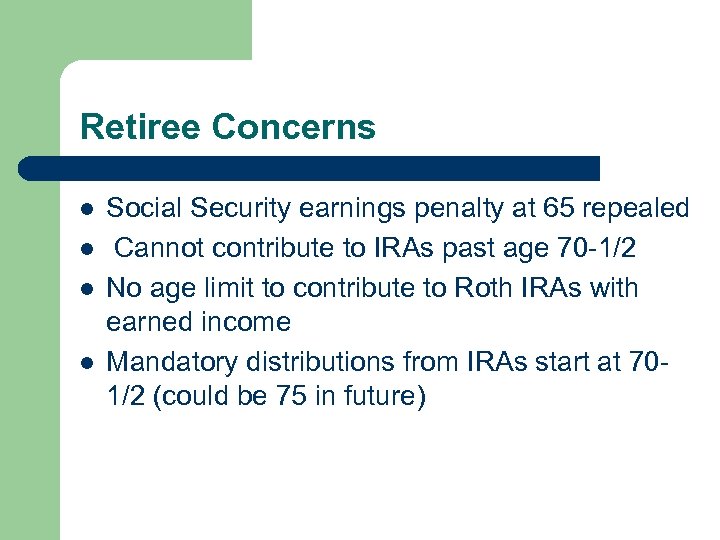 Retiree Concerns

- Social Security earnings penalty at 65 repealed
- Cannot contribute to IRAs past age 70-1/2
- No age limit to contribute to Roth IRAs with earned income
- Mandatory distributions from IRAs start at 70-1/2 (could be 75 in future)